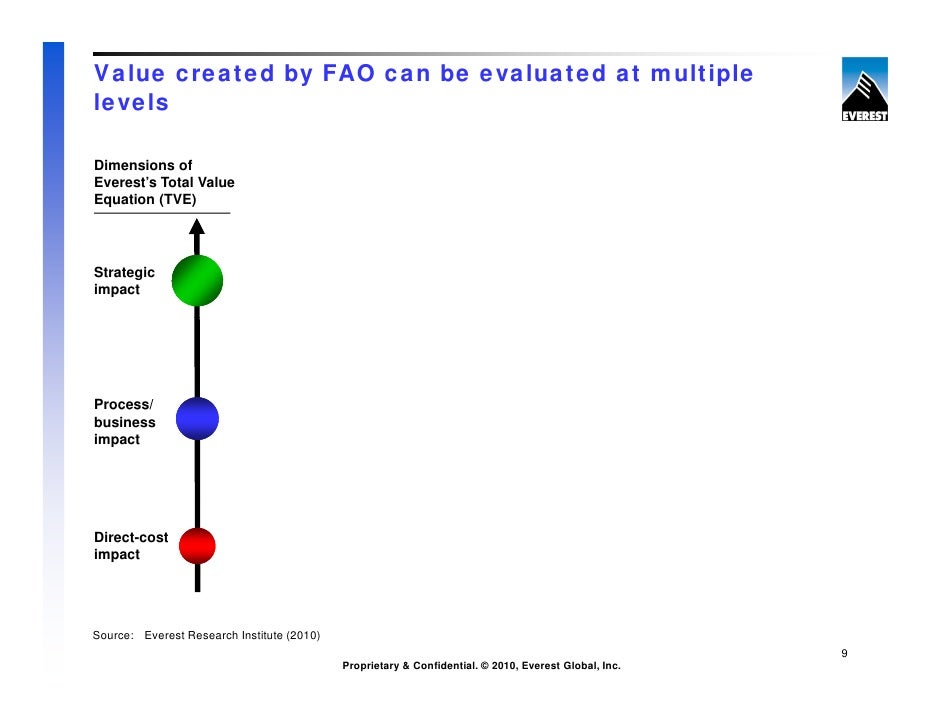 Value created by FAO can be evaluated at multiple levels

EVEREST

Dimensions of Everest's Total Value Equation (TVE)

Strategic impact

Process/ business impact

Direct-cost impact

Source: Everest Research Institute (2010)

9

Proprietary & Confidential. © 2010, Everest Global, Inc.